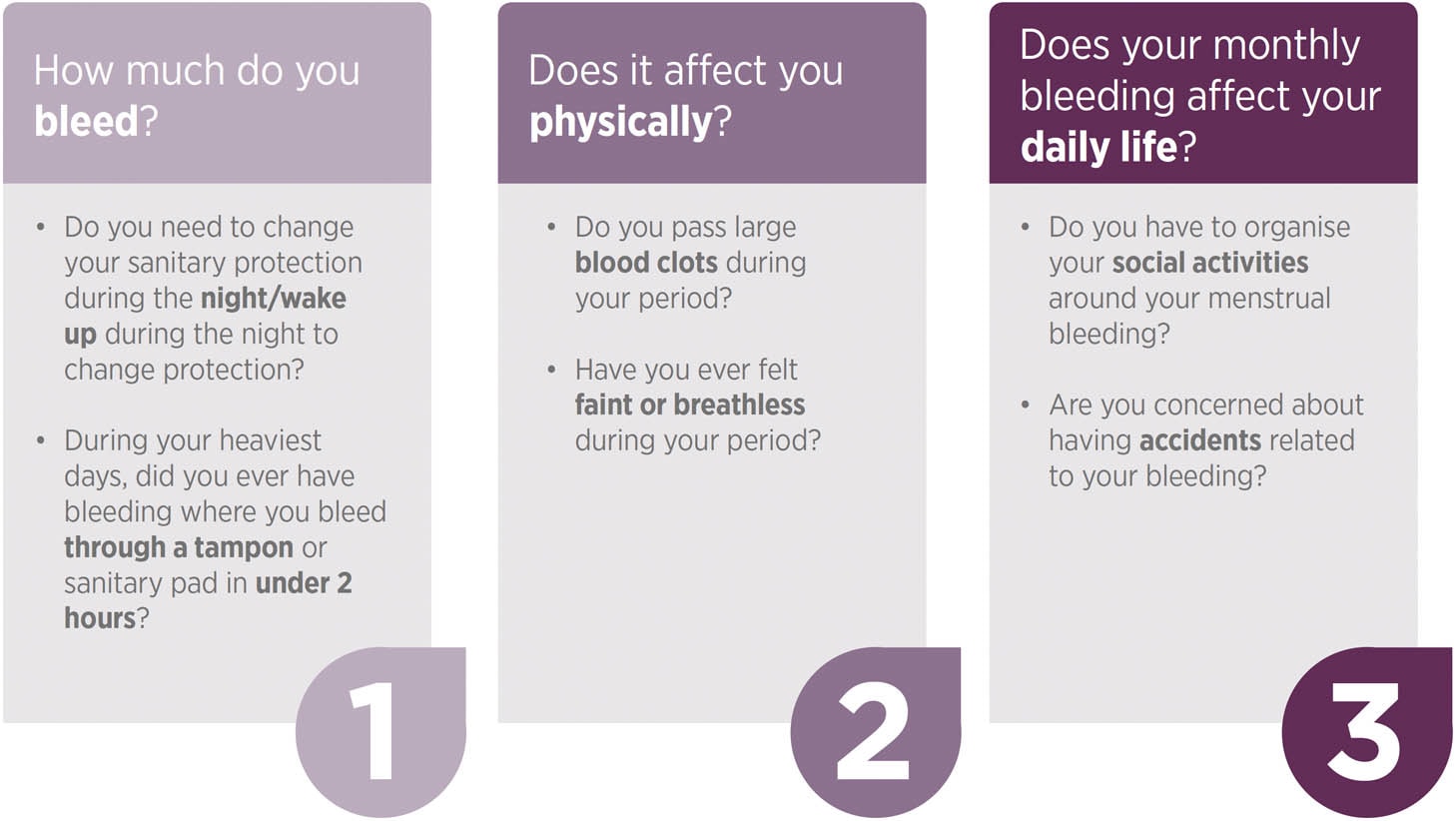 How much do you bleed?

• Do you need to change your sanitary protection during the night/wake up during the night to change protection?

• During your heaviest days, did you ever have bleeding where you bleed through a tampon or sanitary pad in under 2 hours?

1

Does it affect you physically?

• Do you pass large blood clots during your period?

• Have you ever felt faint or breathless during your period?

2

Does your monthly bleeding affect your daily life?

• Do you have to organise your social activities around your menstrual bleeding?

• Are you concerned about having accidents related to your bleeding?

3